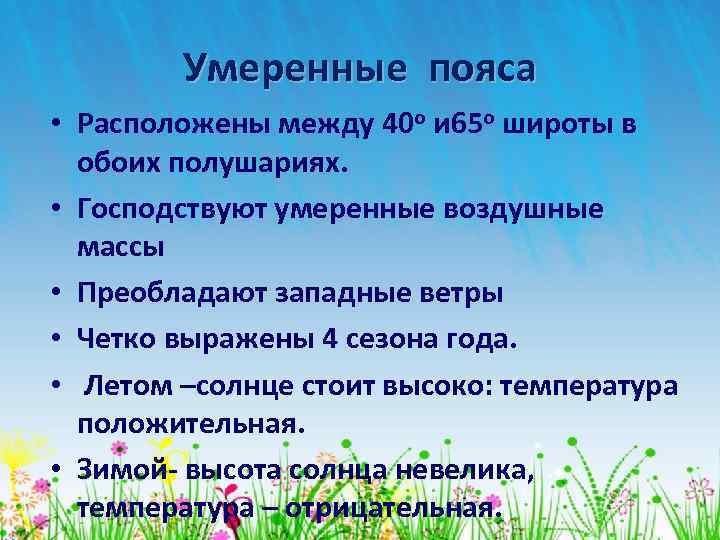 Умеренные пояса

• Расположены между 40º и65º широты в обоих полушариях.
• Господствуют умеренные воздушные массы
• Преобладают западные ветры
• Четко выражены 4 сезона года.
• Летом –солнце стоит высоко: температура положительная.
• Зимой- высота солнца невелика, температура – отрицательная.